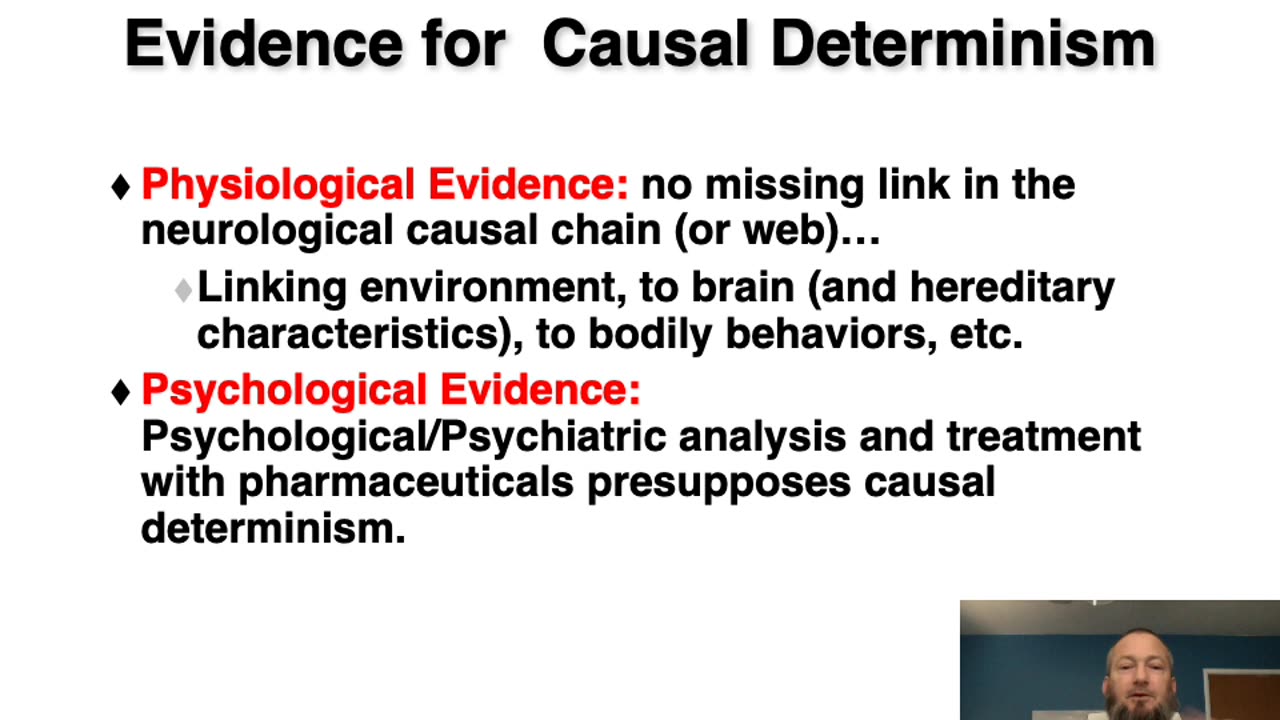 Evidence for Causal Determinism

♦ Physiological Evidence: no missing link in the neurological causal chain (or web)…

♦ Linking environment, to brain (and hereditary characteristics), to bodily behaviors, etc.

♦ Psychological Evidence: Psychological/Psychiatric analysis and treatment with pharmaceuticals presupposes causal determinism.